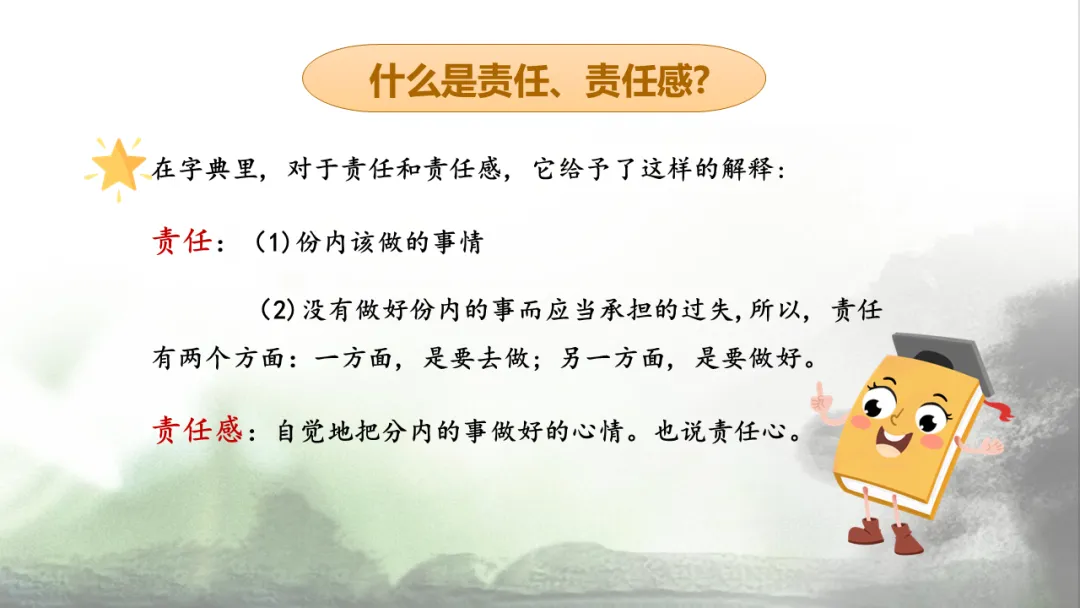 什么是责任、责任感?

在字典里，对于责任和责任感，它给予了这样的解释：

责任：（1)份内该做的事情

（2)没有做好份内的事而应当承担的过失，所以，责任有两个方面：一方面，是要去做；另一方面，是要做好。

责任感：自觉地把分内的事做好的心情。也说责任心。